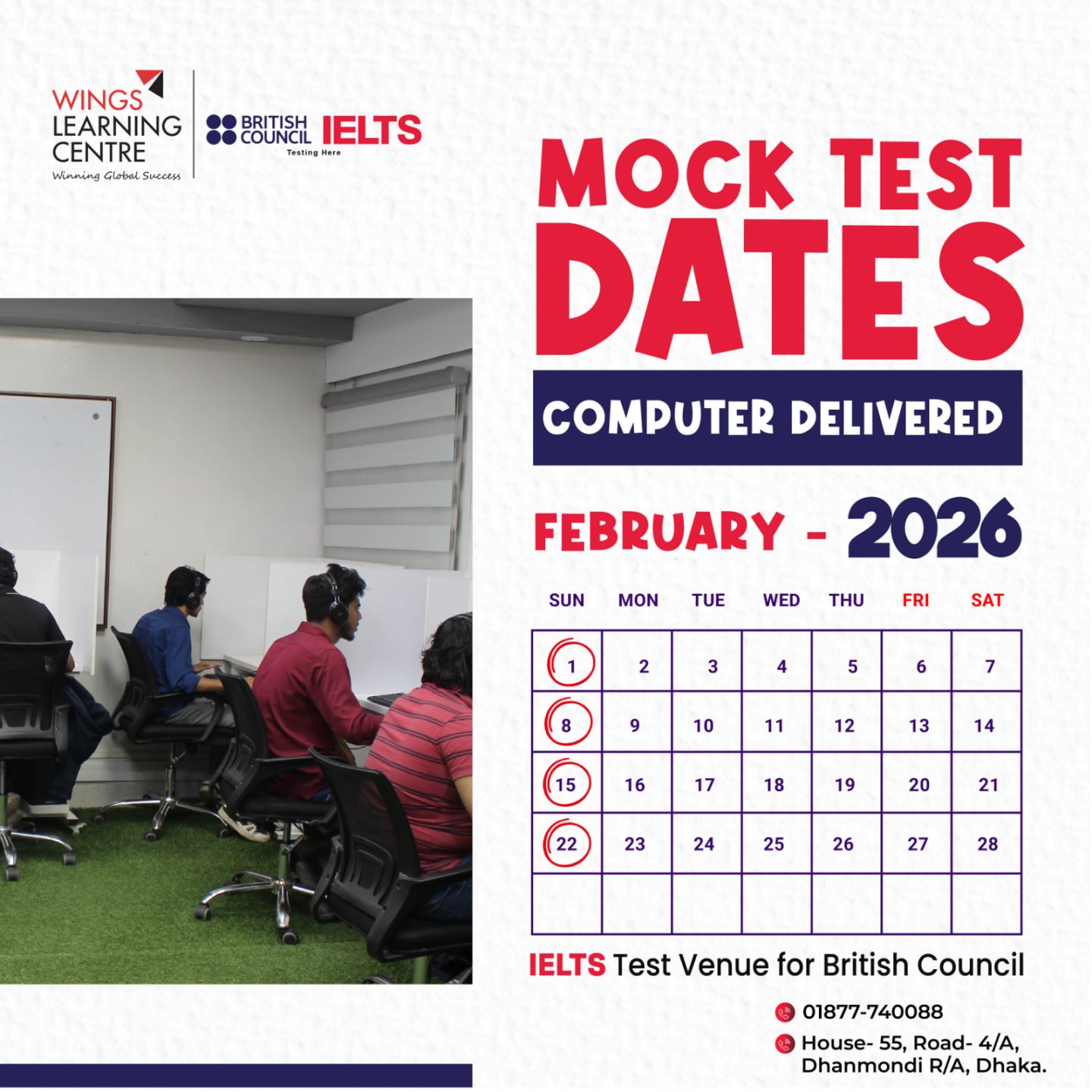 WINGS LEARNING CENTRE
Winning Global Success

BRITISH COUNCIL IELTS
Testing Here

MOCK TEST DATES

COMPUTER DELIVERED

FEBRUARY - 2026

| SUN | MON | TUE | WED | THU | FRI | SAT |
|---|---|---|---|---|---|---|
| 1 | 2 | 3 | 4 | 5 | 6 | 7 |
| 8 | 9 | 10 | 11 | 12 | 13 | 14 |
| 15 | 16 | 17 | 18 | 19 | 20 | 21 |
| 22 | 23 | 24 | 25 | 26 | 27 | 28 |
| | | | | | | |

IELTS Test Venue for British Council

01877-740088

House- 55, Road- 4/A, Dhanmondi R/A, Dhaka.